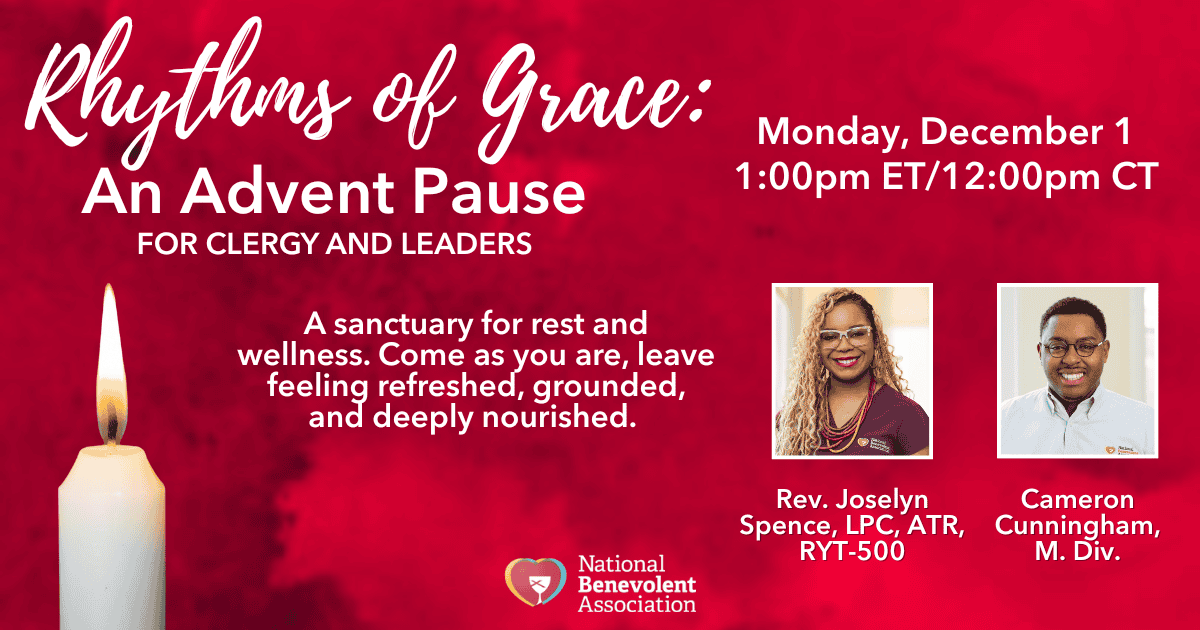 Rhythms of Grace:
An Advent Pause
FOR CLERGY AND LEADERS

Monday, December 1
1:00pm ET/12:00pm CT

A sanctuary for rest and wellness. Come as you are, leave feeling refreshed, grounded, and deeply nourished.

Rev. Joselyn Spence, LPC, ATR, RYT-500

Cameron Cunningham, M. Div.

National Benevolent Association